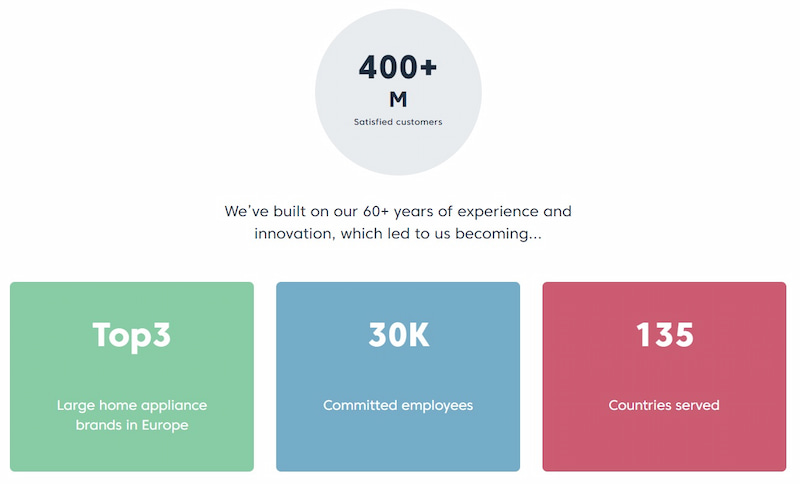 400+
M
Satisfied customers

We've built on our 60+ years of experience and innovation, which led to us becoming...

Top3

Large home appliance brands in Europe

30K

Committed employees

135

Countries served